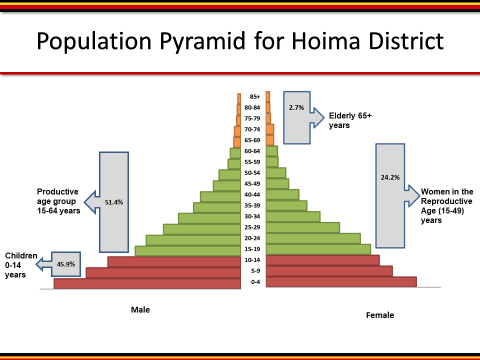 Population Pyramid for Hoima District

85+
80-84
75-79
70-74
65-69
60-64
55-59
50-54
45-49
40-44
35-39
30-34
25-29
20-24
15-19
10-14
5-9
0-4

2.7%

Elderly 65+ years

24.2%

Women in the Reproductive Age (15-49) years

Productive age group 15-64 years

51.4%

Children 0-14 years

45.9%

Male

Female